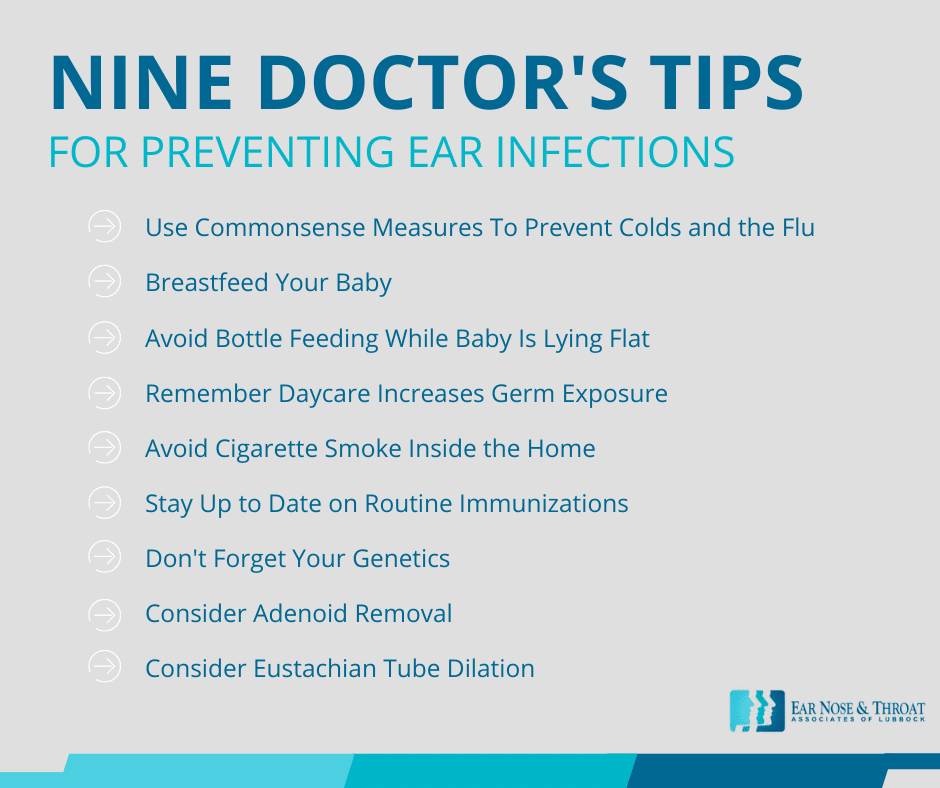 NINE DOCTOR'S TIPS
FOR PREVENTING EAR INFECTIONS

Use Commonsense Measures To Prevent Colds and the Flu

Breastfeed Your Baby

Avoid Bottle Feeding While Baby Is Lying Flat

Remember Daycare Increases Germ Exposure

Avoid Cigarette Smoke Inside the Home

Stay Up to Date on Routine Immunizations

Don't Forget Your Genetics

Consider Adenoid Removal

Consider Eustachian Tube Dilation

EAR NOSE & THROAT
ASSOCIATES OF LUBBOCK